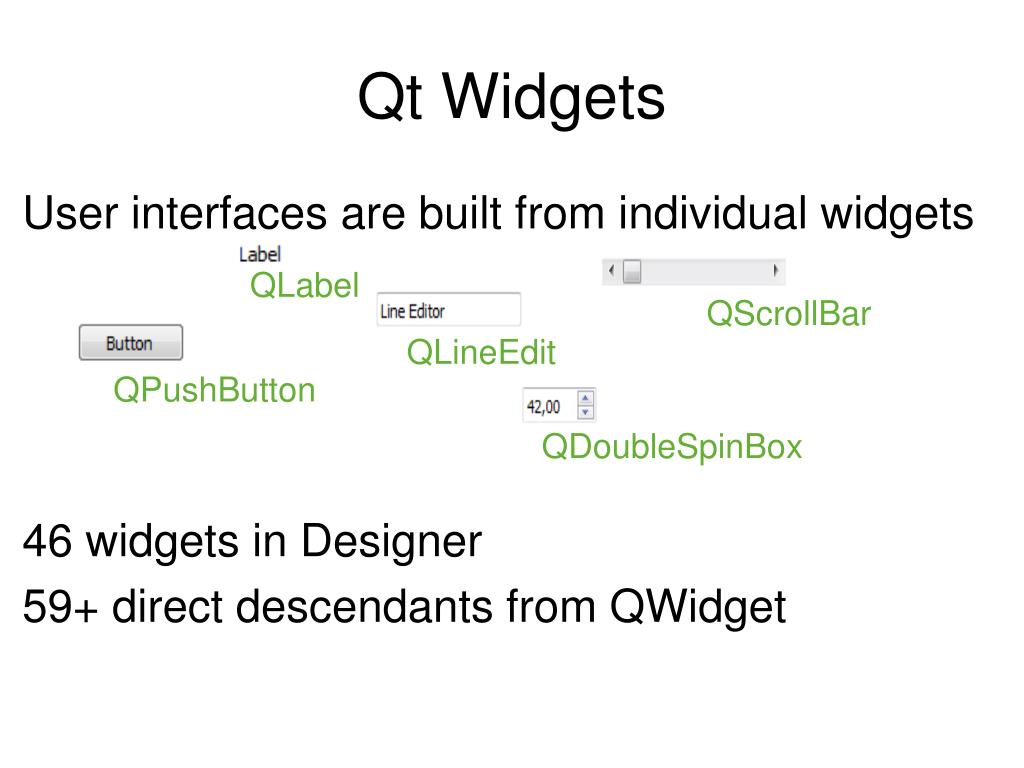 Qt Widgets

User interfaces are built from individual widgets

Label
QLabel

Line Editor
QLineEdit

QScrollBar

Button
QPushButton

42,00
QDoubleSpinBox

46 widgets in Designer
59+ direct descendants from QWidget